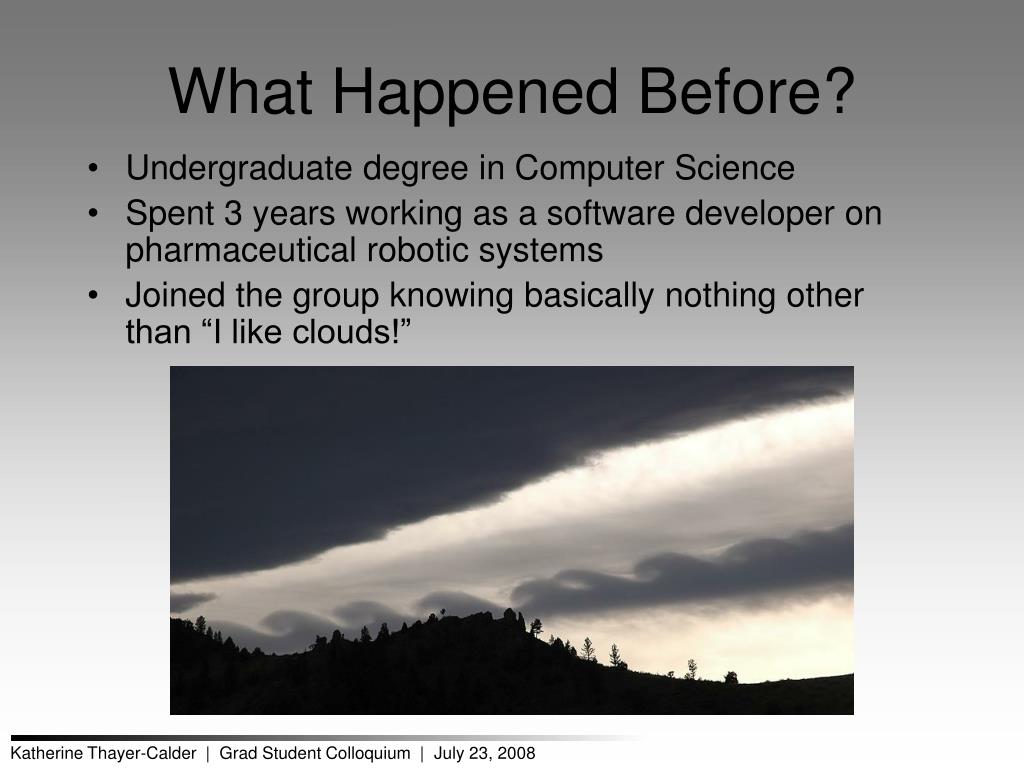 What Happened Before?

• Undergraduate degree in Computer Science
• Spent 3 years working as a software developer on pharmaceutical robotic systems
• Joined the group knowing basically nothing other than “I like clouds!”

Katherine Thayer-Calder | Grad Student Colloquium | July 23, 2008